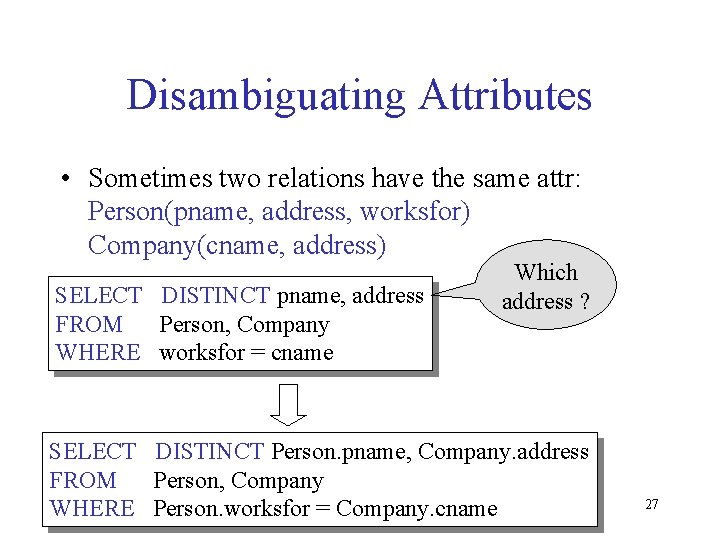 Disambiguating Attributes

• Sometimes two relations have the same attr:
Person(pname, address, worksfor)
Company(cname, address)

SELECT DISTINCT pname, address
FROM Person, Company
WHERE worksfor = cname

Which address ?

SELECT DISTINCT Person.pname, Company.address
FROM Person, Company
WHERE Person.worksfor = Company.cname

27